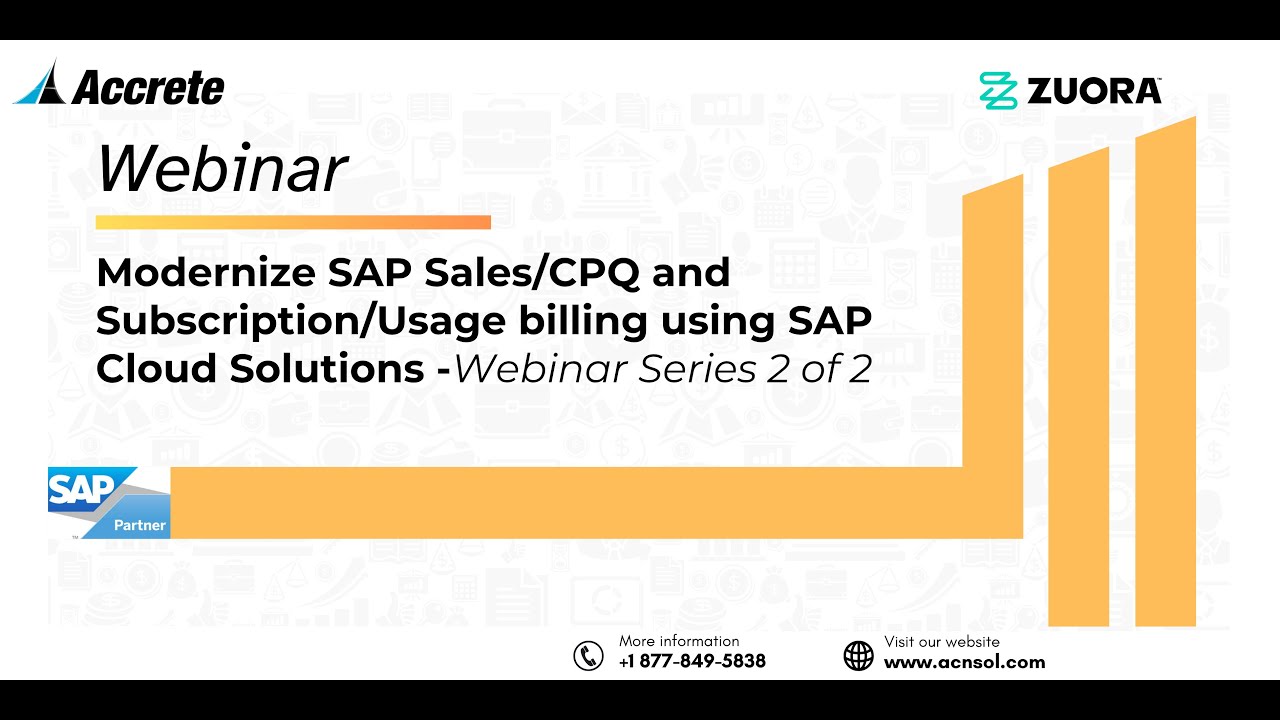 Accrete

ZUORA™

Webinar

Modernize SAP Sales/CPQ and Subscription/Usage billing using SAP Cloud Solutions -Webinar Series 2 of 2

SAP Partner

More information
+1 877-849-5838

Visit our website
www.acnsol.com